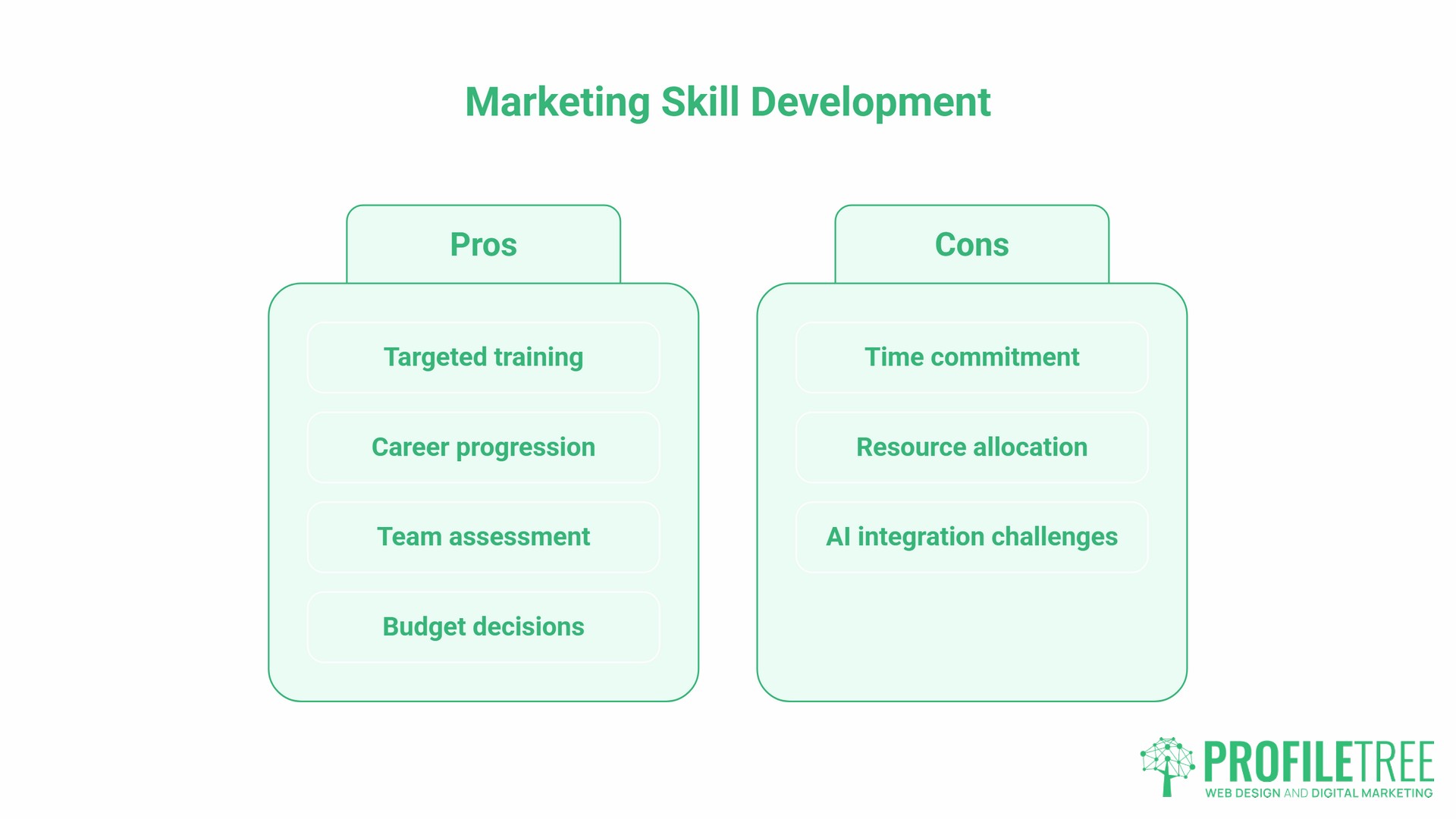 Marketing Skill Development

Pros

Targeted training

Career progression

Team assessment

Budget decisions

Cons

Time commitment

Resource allocation

AI integration challenges

PROFILETREE
WEB DESIGN AND DIGITAL MARKETING